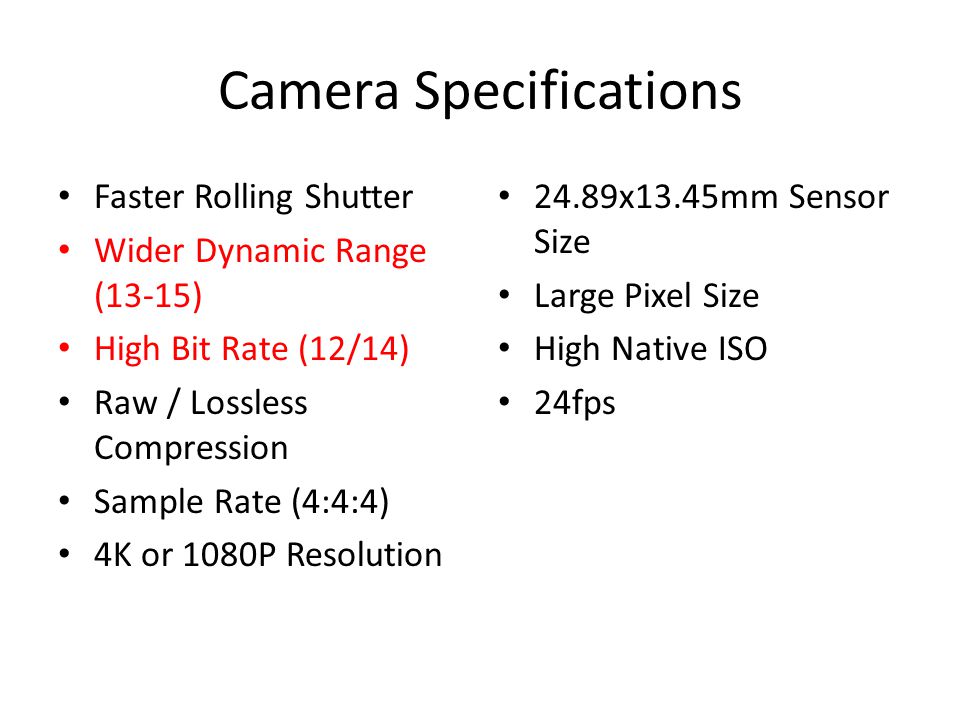 Camera Specifications

• Faster Rolling Shutter
• Wider Dynamic Range (13-15)
• High Bit Rate (12/14)
• Raw / Lossless Compression
• Sample Rate (4:4:4)
• 4K or 1080P Resolution

• 24.89x13.45mm Sensor Size
• Large Pixel Size
• High Native ISO
• 24fps